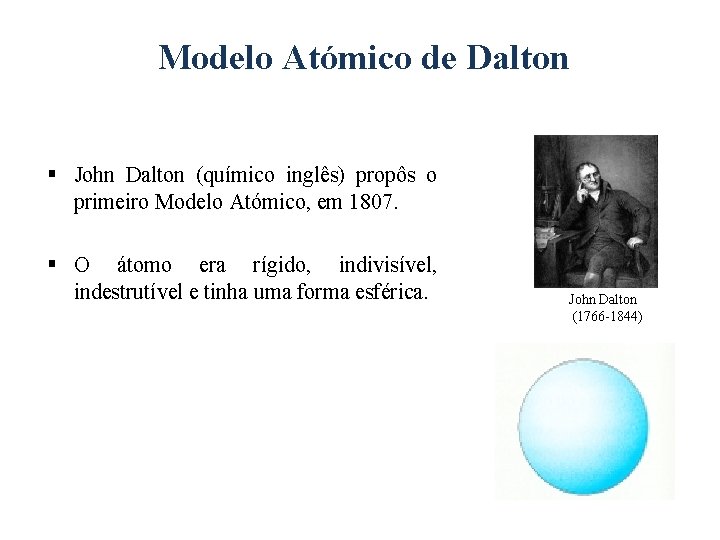 Modelo Atómico de Dalton

▪ John Dalton (químico inglês) propôs o primeiro Modelo Atómico, em 1807.

▪ O átomo era rígido, indivisível, indestrutível e tinha uma forma esférica.

John Dalton
(1766-1844)